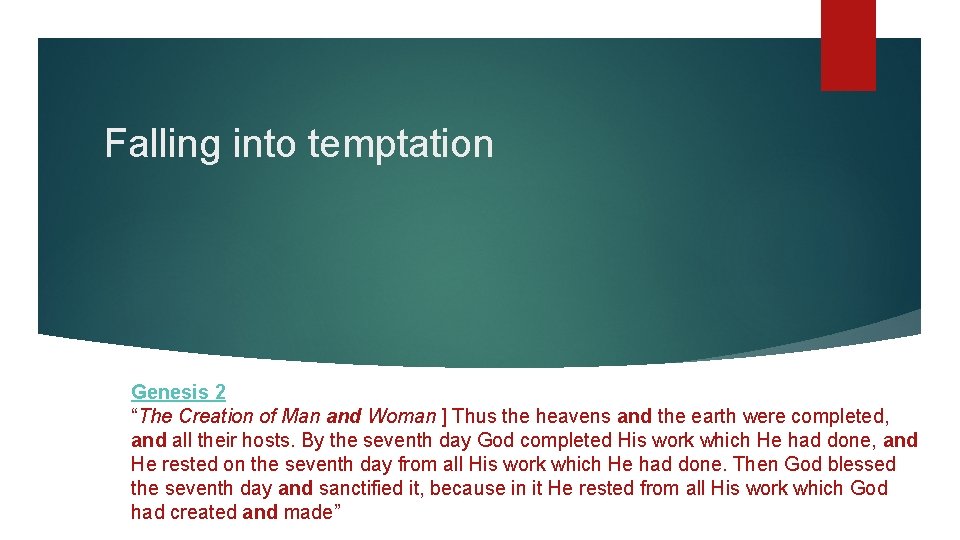 Falling into temptation

Genesis 2
“The Creation of Man and Woman ] Thus the heavens and the earth were completed, and all their hosts. By the seventh day God completed His work which He had done, and He rested on the seventh day from all His work which He had done. Then God blessed the seventh day and sanctified it, because in it He rested from all His work which God had created and made”